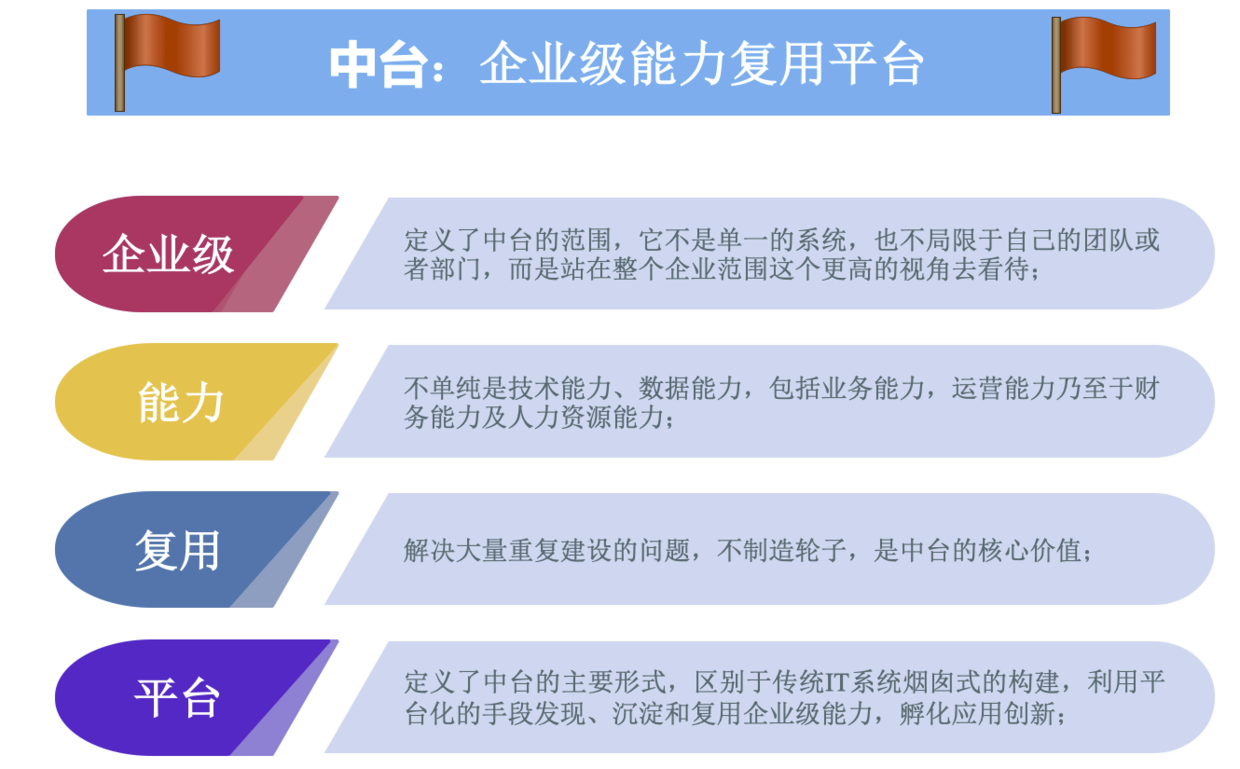 中台：企业级能力复用平台

企业级

定义了中台的范围，它不是单一的系统，也不局限于自己的团队或者部门，而是站在整个企业范围这个更高的视角去看待；

能力

不单纯是技术能力、数据能力，包括业务能力，运营能力乃至于财务能力及人力资源能力；

复用

解决大量重复建设的问题，不制造轮子，是中台的核心价值；

平台

定义了中台的主要形式，区别于传统IT系统烟囱式的构建，利用平台化的手段发现、沉淀和复用企业级能力，孵化应用创新；